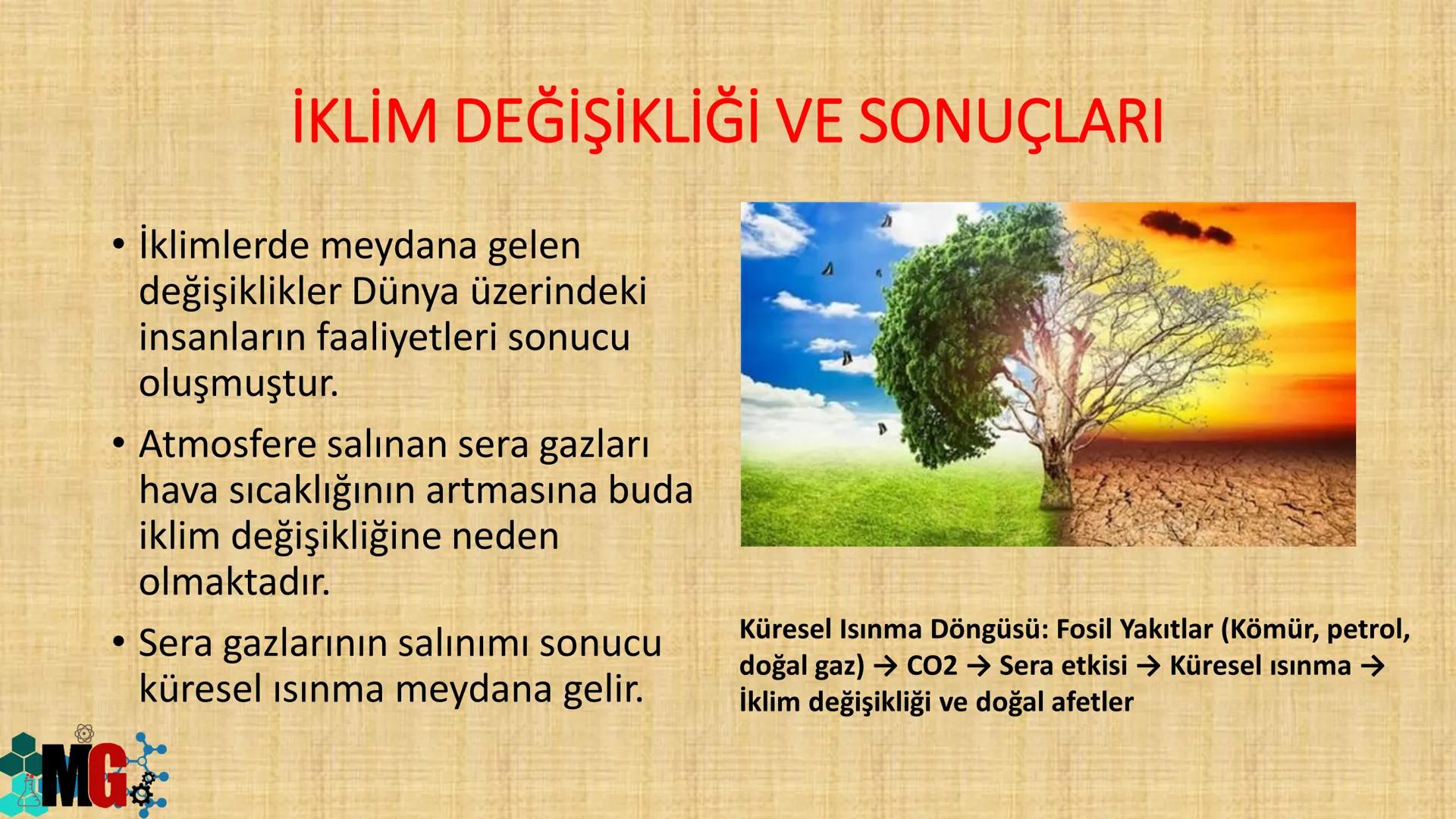 İKLİM DEĞİŞİKLİĞİ VE SONUÇLARI

• İklimlerde meydana gelen değişiklikler Dünya üzerindeki insanların faaliyetleri sonucu oluşmuştur.

• Atmosfere salınan sera gazları hava sıcaklığının artmasına buda iklim değişikliğine neden olmaktadır.

• Sera gazlarının salınımı sonucu küresel ısınma meydana gelir.

Küresel Isınma Döngüsü: Fosil Yakıtlar (Kömür, petrol, doğal gaz) → CO2 → Sera etkisi → Küresel ısınma → İklim değişikliği ve doğal afetler

MG